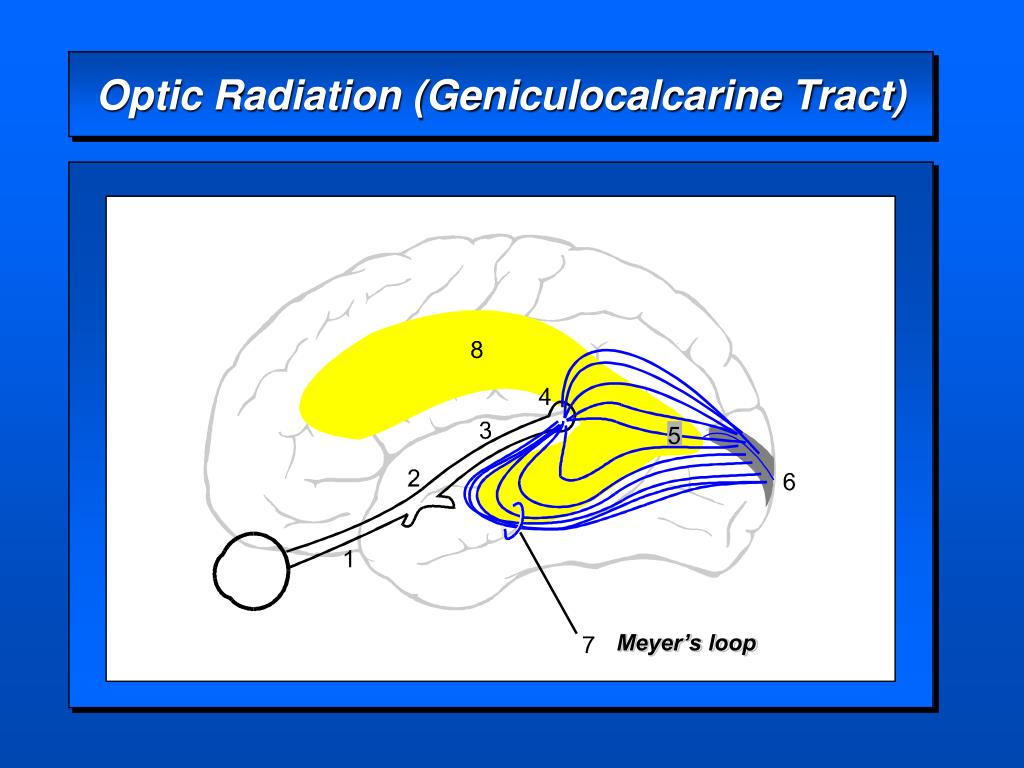 Optic Radiation (Geniculocalcarine Tract)

8

4

3

5

2

6

1

7 Meyer's loop